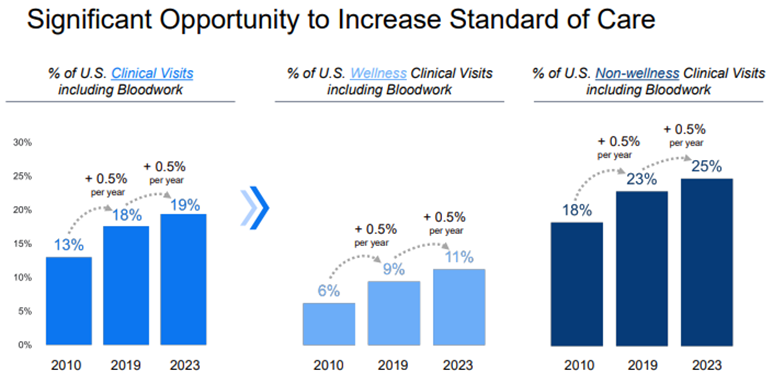 Significant Opportunity to Increase Standard of Care

% of U.S. Clinical Visits including Bloodwork

30%
25%
20%
15%
10%
5%
0%

+ 0.5% per year
+ 0.5% per year

13%
18%
19%

2010
2019
2023

% of U.S. Wellness Clinical Visits including Bloodwork

+ 0.5% per year
+ 0.5% per year

6%
9%
11%

2010
2019
2023

% of U.S. Non-wellness Clinical Visits including Bloodwork

+ 0.5% per year
+ 0.5% per year

18%
23%
25%

2010
2019
2023